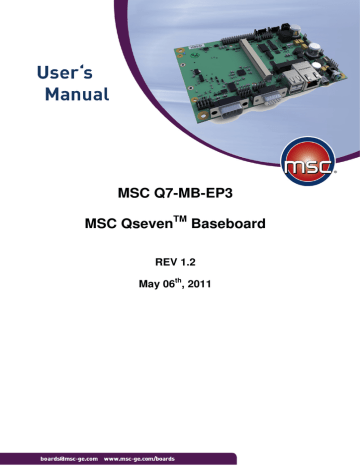 User's Manual

msc

MSC Q7-MB-EP3

MSC Qseven$^{TM}$ Baseboard

REV 1.2

May 06$^{th}$, 2011

boards@msc-ge.com www.msc-ge.com/boards